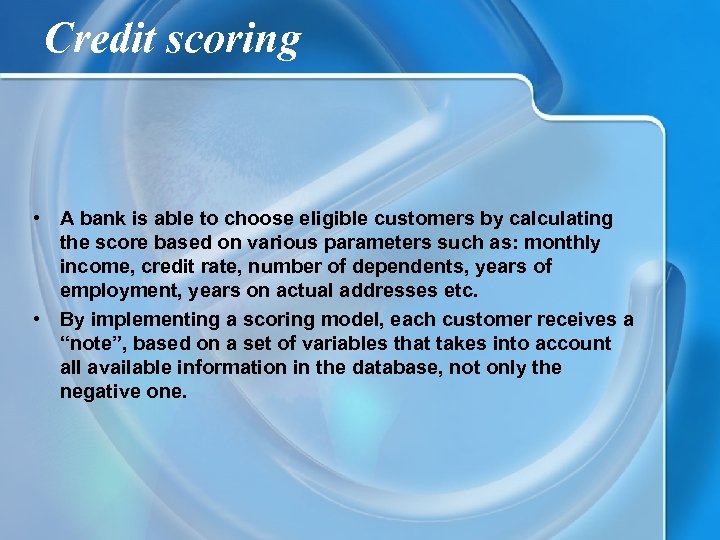 Credit scoring

• A bank is able to choose eligible customers by calculating the score based on various parameters such as: monthly income, credit rate, number of dependents, years of employment, years on actual addresses etc.

• By implementing a scoring model, each customer receives a “note”, based on a set of variables that takes into account all available information in the database, not only the negative one.